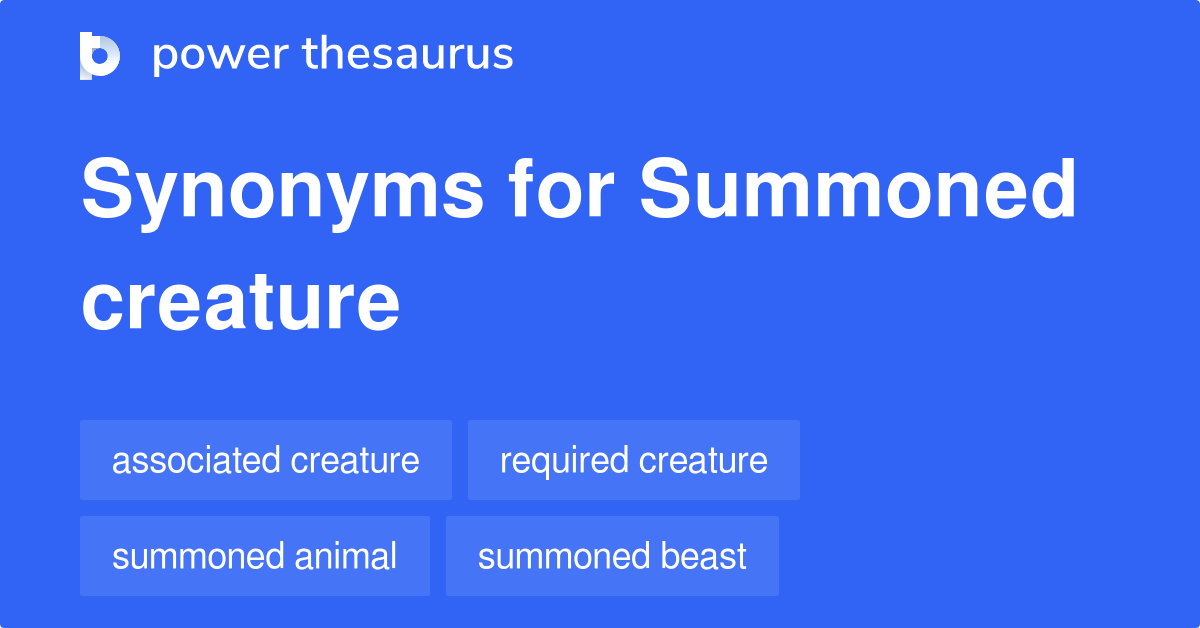 power thesaurus

Synonyms for Summoned creature

associated creature
required creature
summoned animal
summoned beast